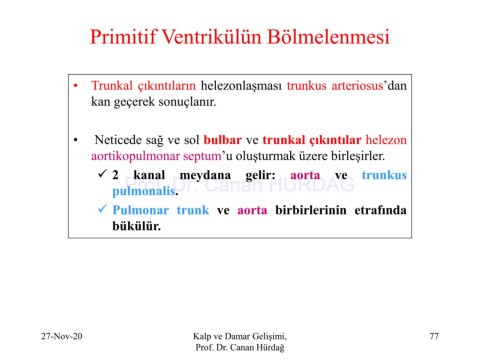 Primitif Ventrikülün Bölmelenmesi

• Trunkal çıkıntıların helezonlaşması trunkus arteriosus'dan kan geçerek sonuçlanır.

• Neticede sağ ve sol bulbar ve trunkal çıkıntılar helezon aortikopulmonar septum'u oluşturmak üzere birleşirler.

✓ 2 kanal meydana gelir: aorta ve trunkus pulmonalis.

✓ Pulmonar trunk ve aorta birbirlerinin etrafında bükülür.

Prof. Dr. Canan HÜRDAĞ

27-Nov-20

Kalp ve Damar Gelişimi, Prof. Dr. Canan Hürdağ

77